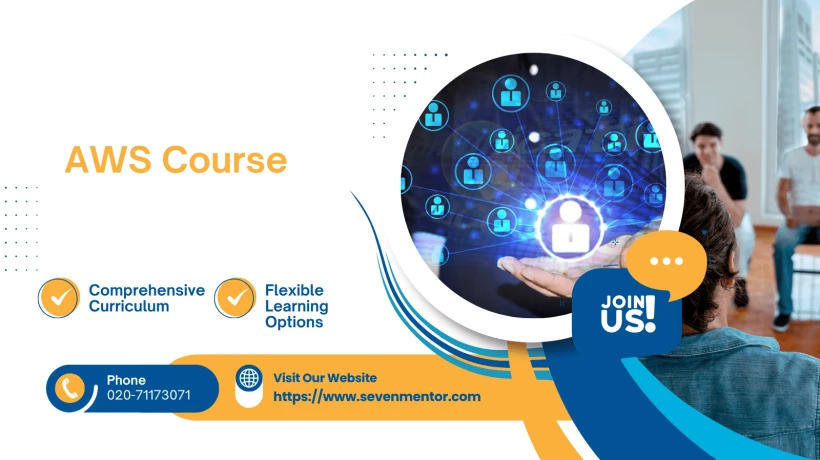 AWS Course

Comprehensive Curriculum

Flexible Learning Options

JOIN US!

Phone
020-71173071

Visit Our Website
https://www.sevenmentor.com